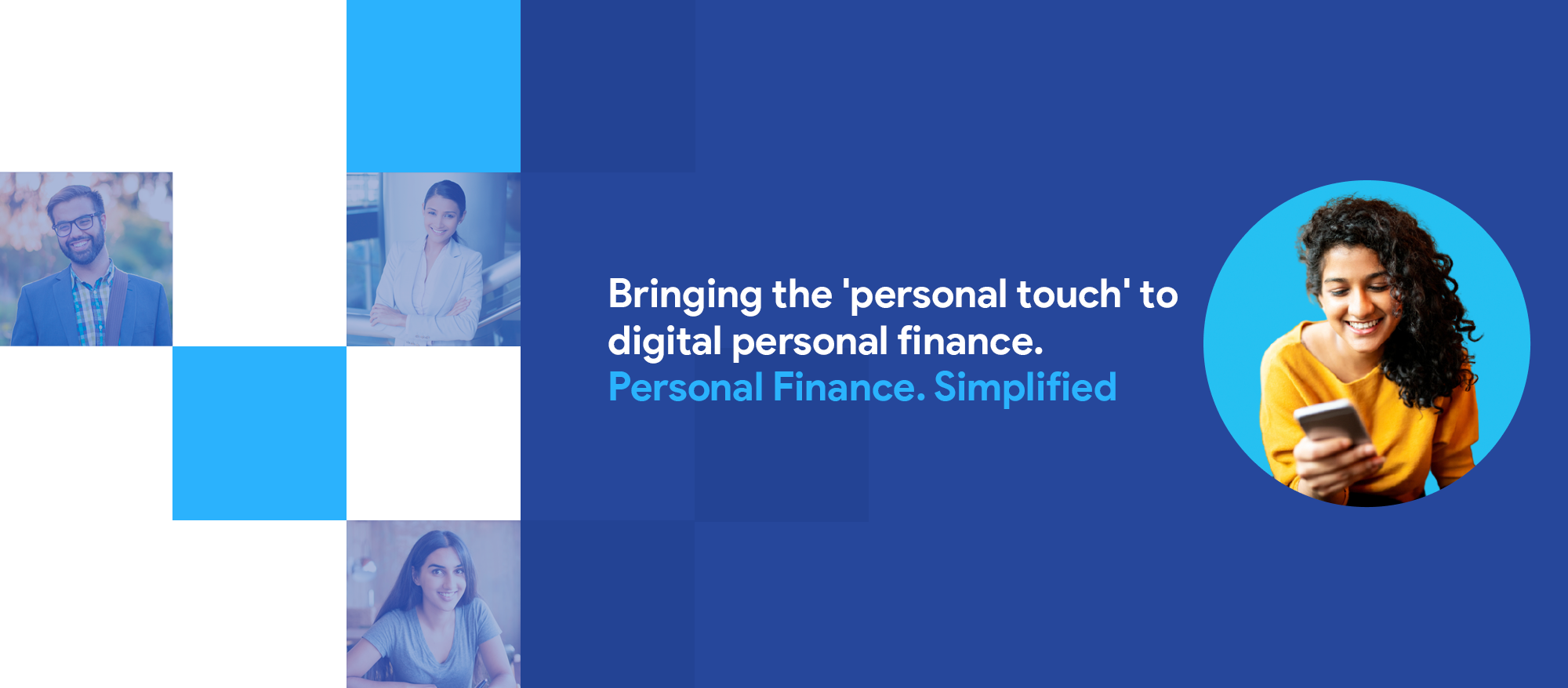 Bringing the 'personal touch' to digital personal finance.
Personal Finance. Simplified